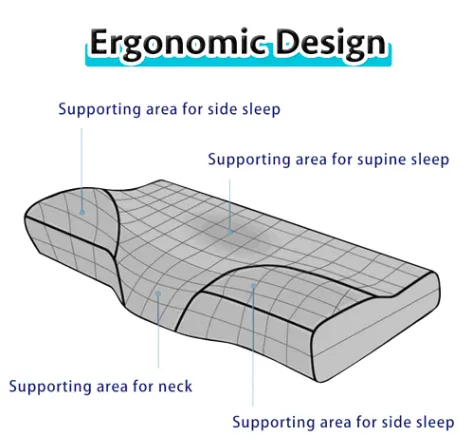 Ergonomic Design

Supporting area for side sleep

Supporting area for supine sleep

Supporting area for neck

Supporting area for side sleep